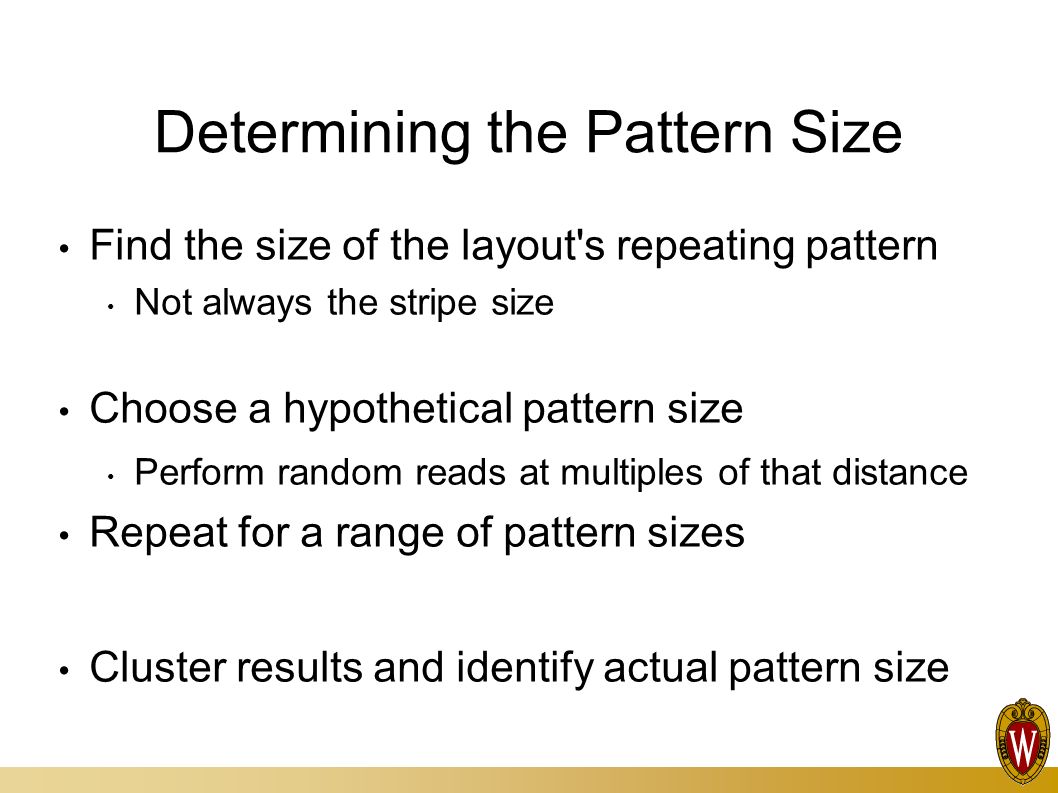 Determining the Pattern Size

• Find the size of the layout's repeating pattern
  • Not always the stripe size

• Choose a hypothetical pattern size
  • Perform random reads at multiples of that distance

• Repeat for a range of pattern sizes

• Cluster results and identify actual pattern size

W